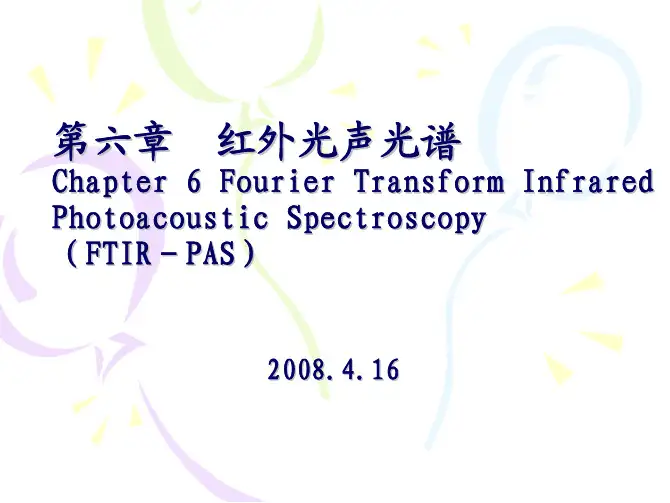 第六章　红外光声光谱
Chapter 6 Fourier Transform Infrared Photoacoustic Spectroscopy
（FTIR－PAS）

2008.4.16